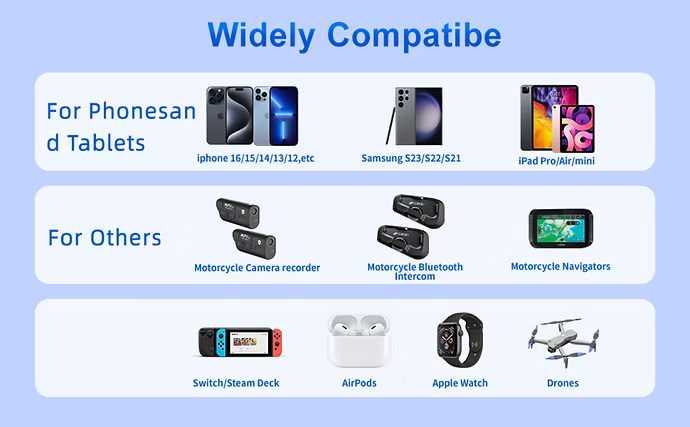 Widely Compatibe

For Phonesan d Tablets

iphone 16/15/14/13/12,etc

Samsung S23/S22/S21

iPad Pro/Air/mini

For Others

Motorcycle Camera recorder

Motorcycle Bluetooth Intercom

Motorcycle Navigators

Switch/Steam Deck

AirPods

Apple Watch

Drones